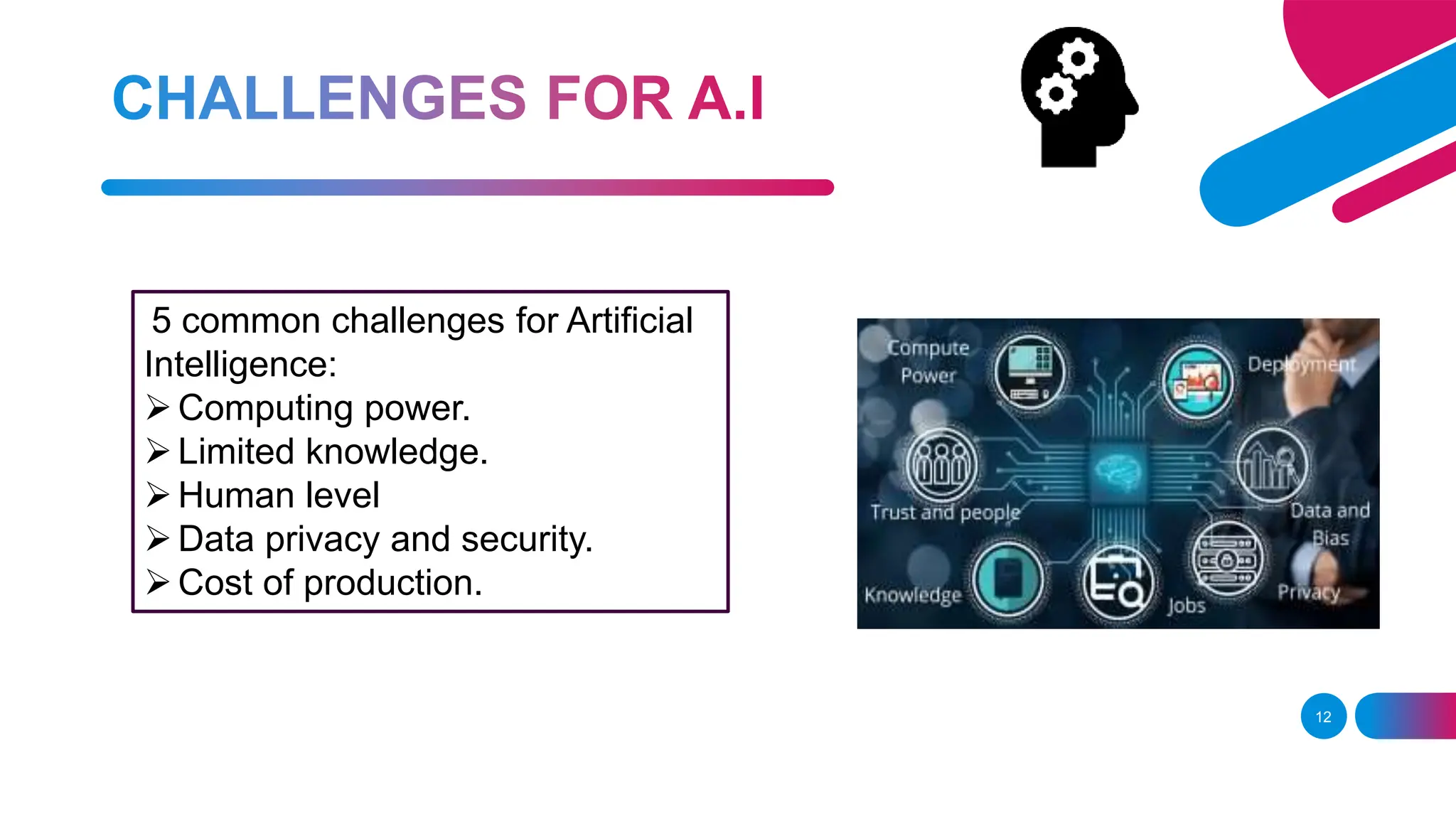 CHALLENGES FOR A.I

5 common challenges for Artificial Intelligence:
➢ Computing power.
➢ Limited knowledge.
➢ Human level
➢ Data privacy and security.
➢ Cost of production.

Compute Power
Deployment
Trust and people
Data and Bias
Knowledge
Jobs
Privacy

12